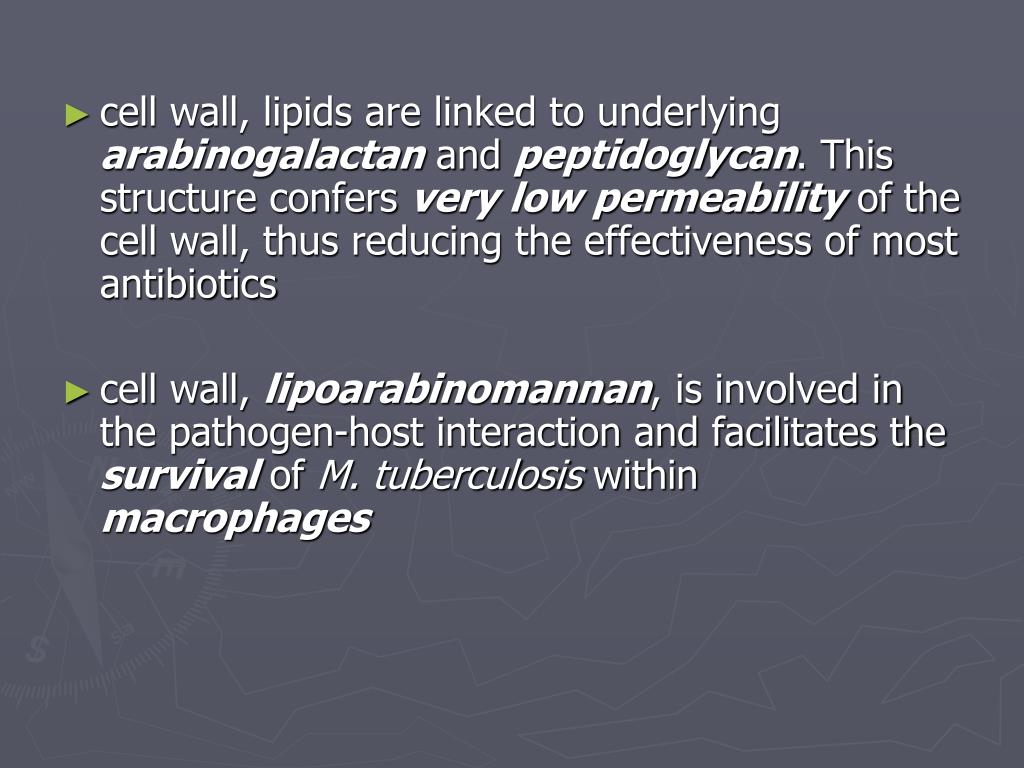 ► cell wall, lipids are linked to underlying arabinogalactan and peptidoglycan. This structure confers very low permeability of the cell wall, thus reducing the effectiveness of most antibiotics

► cell wall, lipoarabinomannan, is involved in the pathogen-host interaction and facilitates the survival of M. tuberculosis within macrophages